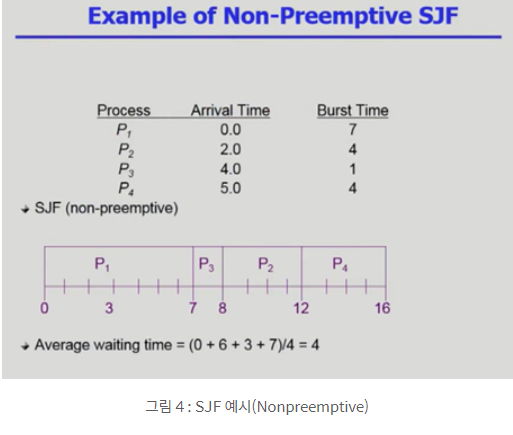 Example of Non-Preemptive SJF

| Process | Arrival Time | Burst Time |
|---|---|---|
| $P_1$ | 0.0 | 7 |
| $P_2$ | 2.0 | 4 |
| $P_3$ | 4.0 | 1 |
| $P_4$ | 5.0 | 4 |

SJF (non-preemptive)

$P_1$ $P_3$ $P_2$ $P_4$

0 3 7 8 12 16

Average waiting time = (0 + 6 + 3 + 7)/4 = 4

그림 4 : SJF 예시(Nonpreemptive)